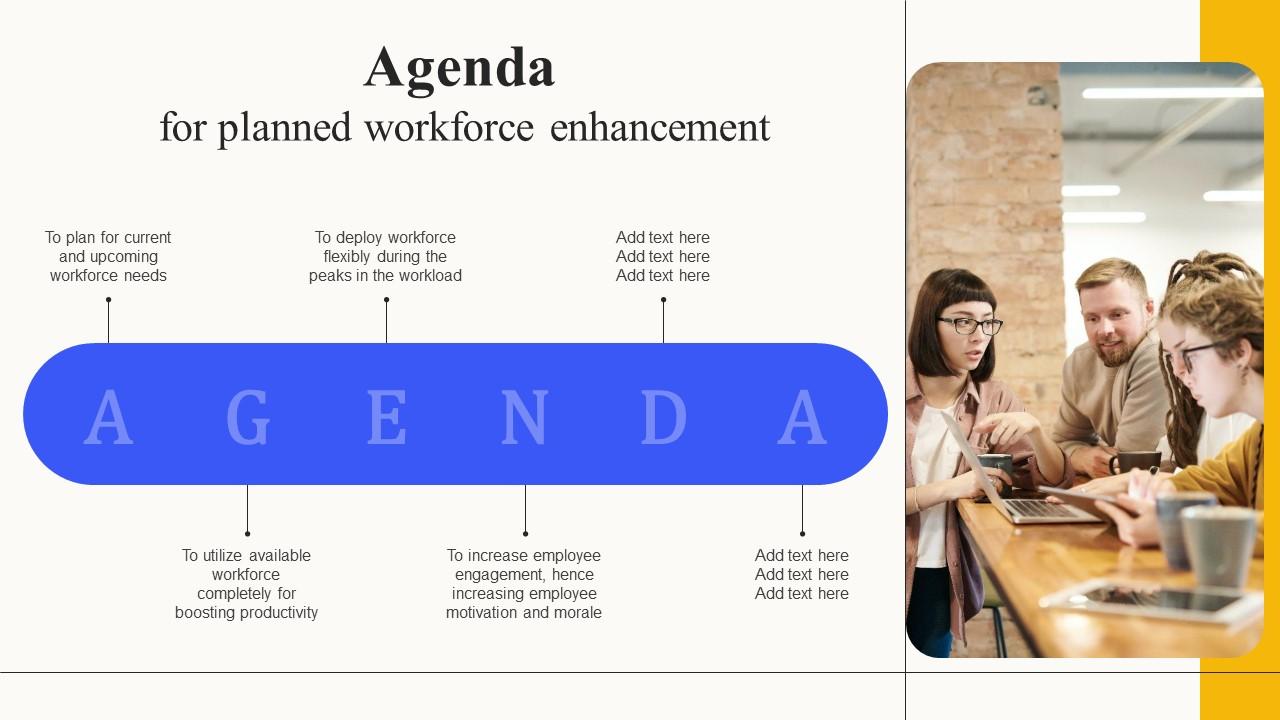 Agenda
for planned workforce enhancement

To plan for current and upcoming workforce needs

To deploy workforce flexibly during the peaks in the workload

Add text here
Add text here
Add text here

A G E N D A

To utilize available workforce completely for boosting productivity

To increase employee engagement, hence increasing employee motivation and morale

Add text here
Add text here
Add text here